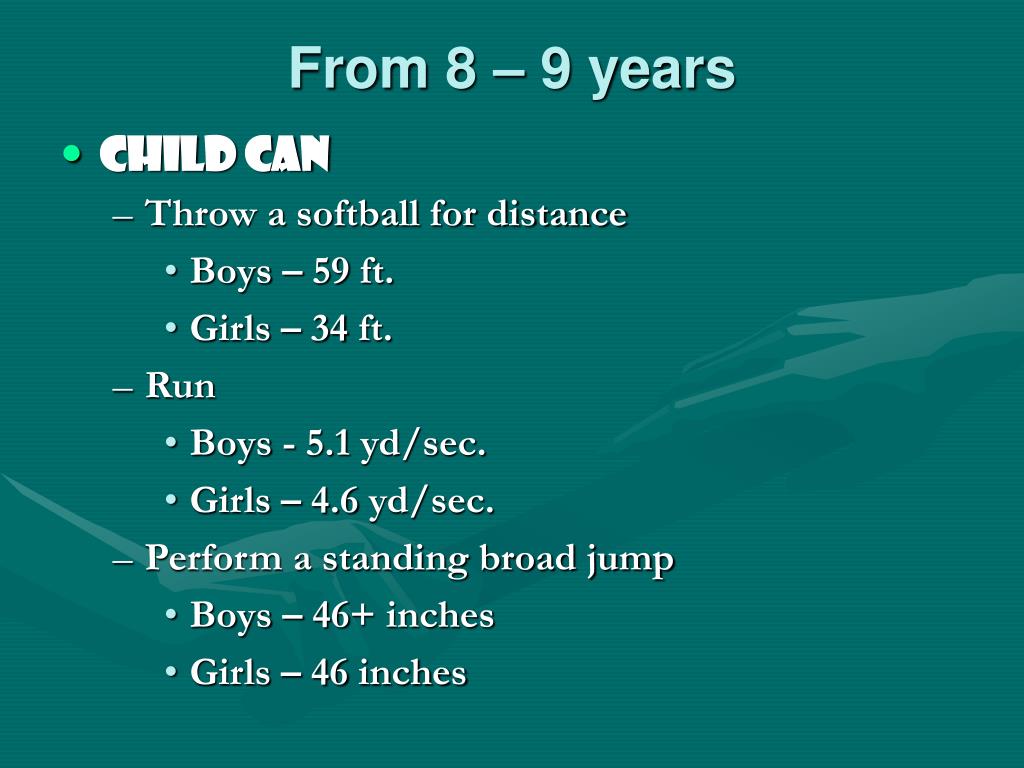 From 8 – 9 years

• CHILD CAN
– Throw a softball for distance
• Boys – 59 ft.
• Girls – 34 ft.
– Run
• Boys - 5.1 yd/sec.
• Girls – 4.6 yd/sec.
– Perform a standing broad jump
• Boys – 46+ inches
• Girls – 46 inches